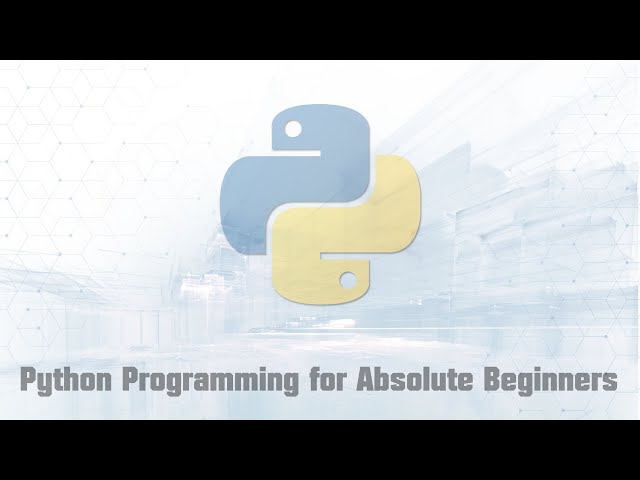 Python Programming for Absolute Beginners